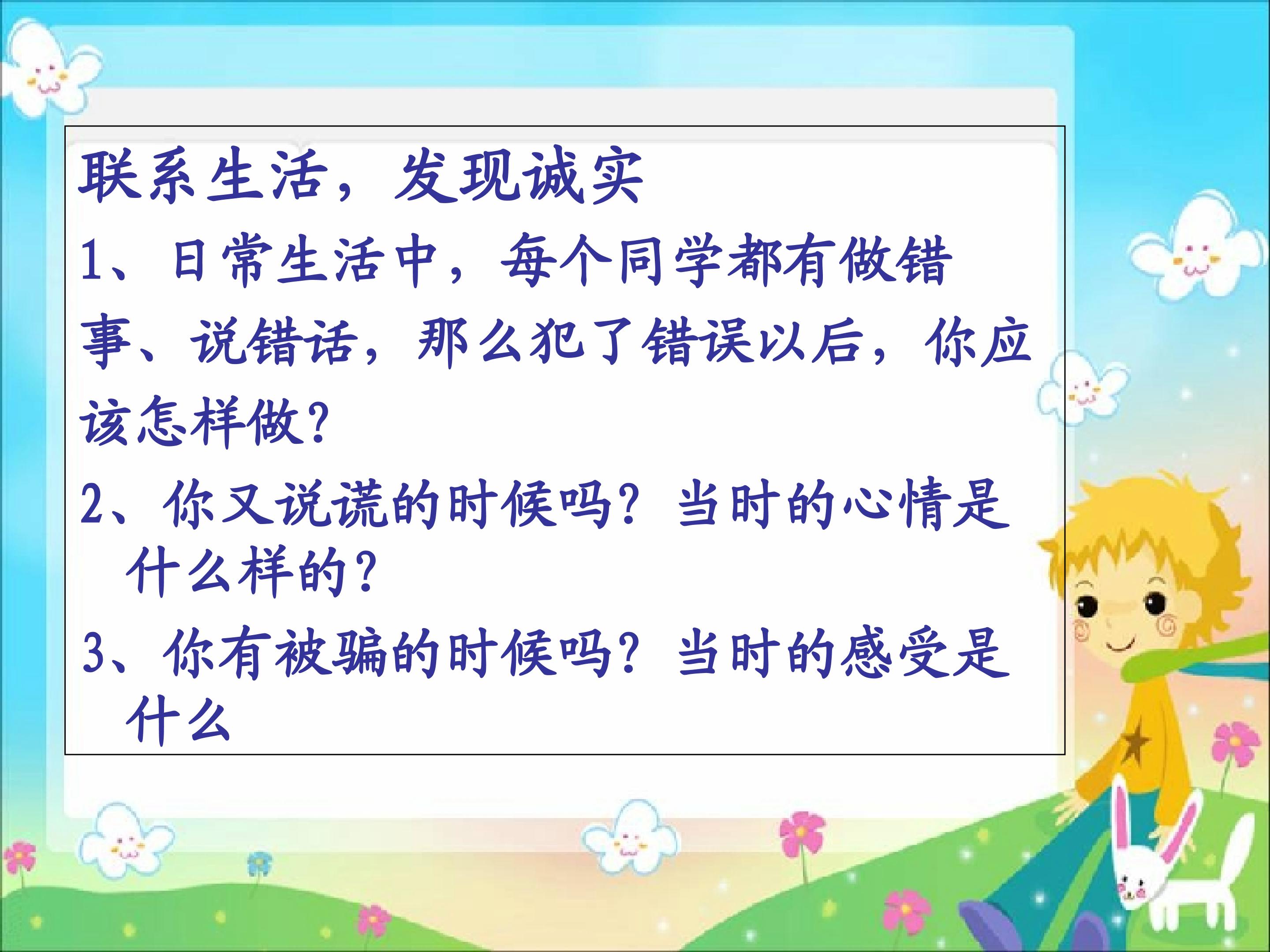 联系生活，发现诚实

1、日常生活中，每个同学都有做错事、说错话，那么犯了错误以后，你应该怎样做?

2、你又说谎的时候吗？当时的心情是什么样的?

3、你有被骗的时候吗？当时的感受是什么